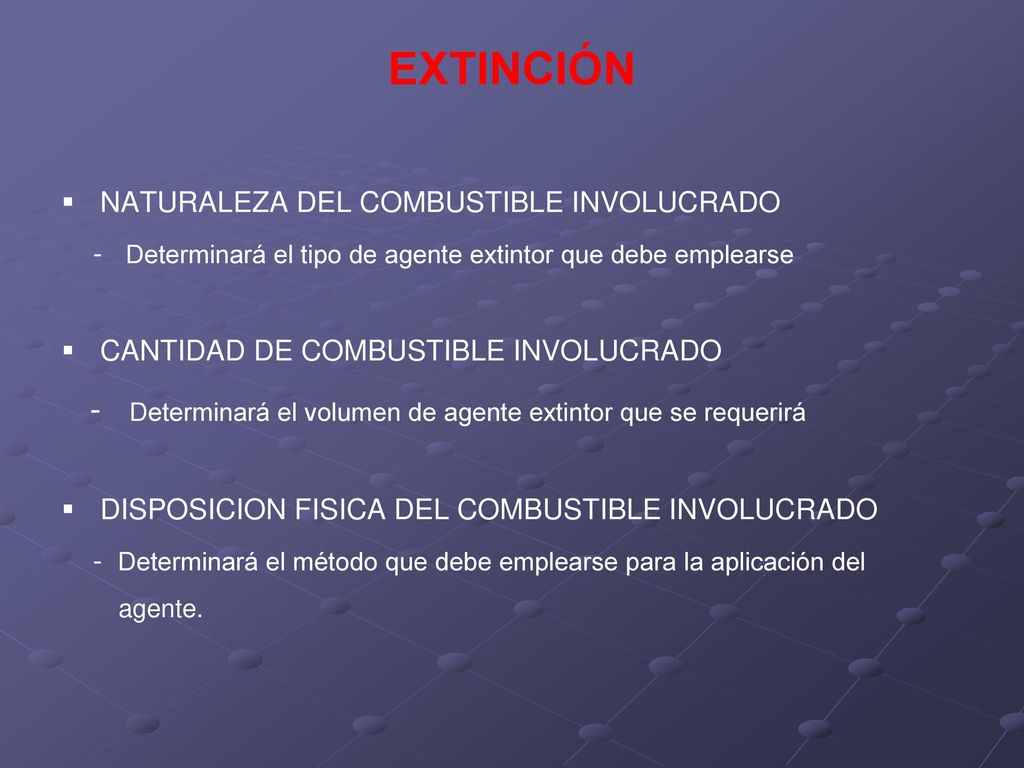 EXTINCIÓN

▪ NATURALEZA DEL COMBUSTIBLE INVOLUCRADO
- Determinará el tipo de agente extintor que debe emplearse

▪ CANTIDAD DE COMBUSTIBLE INVOLUCRADO
- Determinará el volumen de agente extintor que se requerirá

▪ DISPOSICION FISICA DEL COMBUSTIBLE INVOLUCRADO
- Determinará el método que debe emplearse para la aplicación del agente.